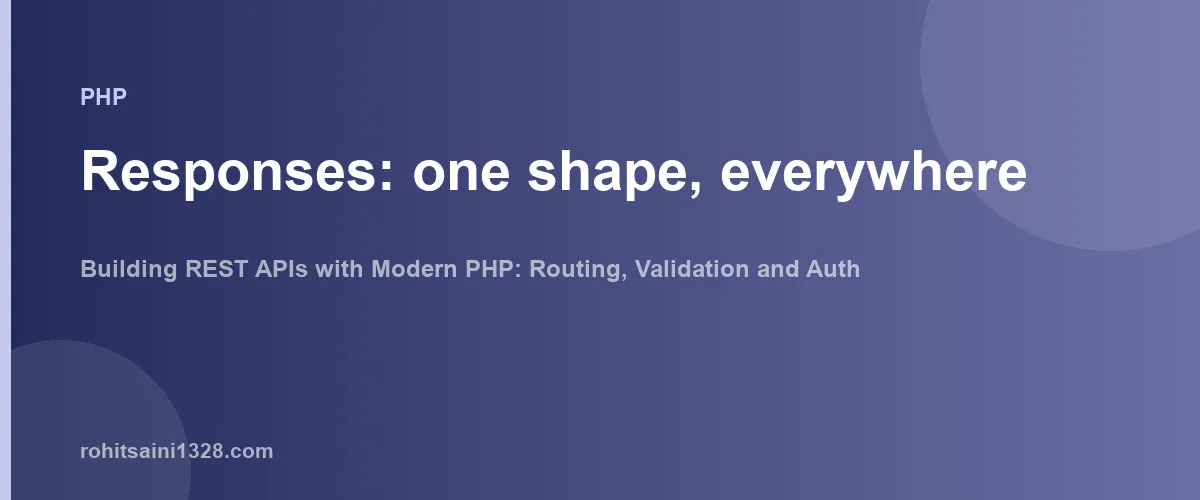 PHP

Responses: one shape, everywhere

Building REST APIs with Modern PHP: Routing, Validation and Auth

rohitsaini1328.com